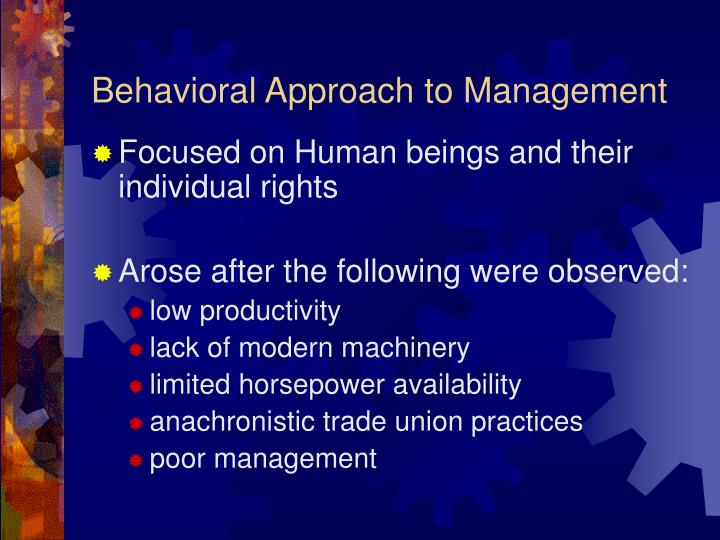 Behavioral Approach to Management

Focused on Human beings and their individual rights

Arose after the following were observed:
low productivity
lack of modern machinery
limited horsepower availability
anachronistic trade union practices
poor management